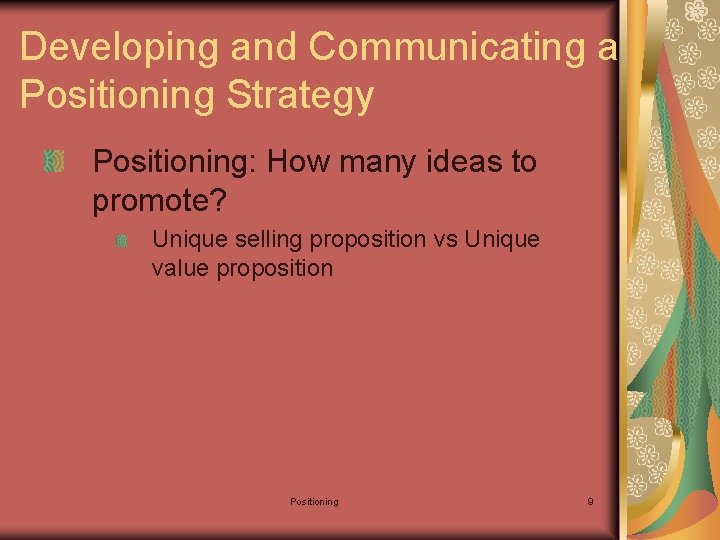 Developing and Communicating a Positioning Strategy

Positioning: How many ideas to promote?

Unique selling proposition vs Unique value proposition

Positioning

9